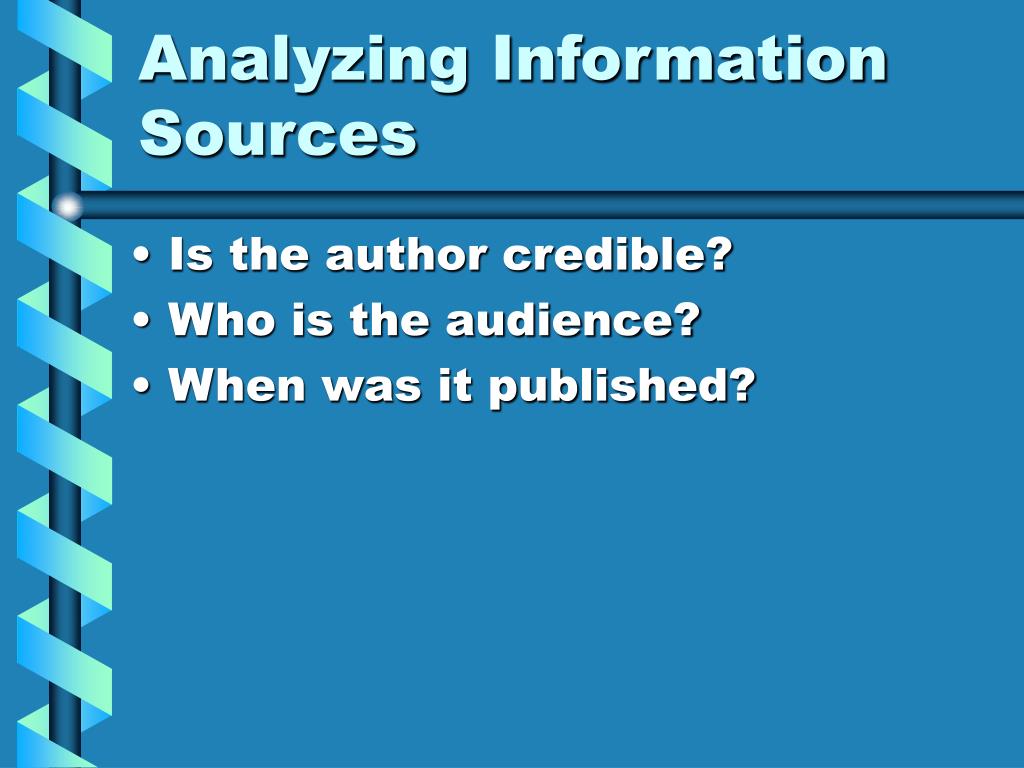 Analyzing Information Sources

• Is the author credible?
• Who is the audience?
• When was it published?